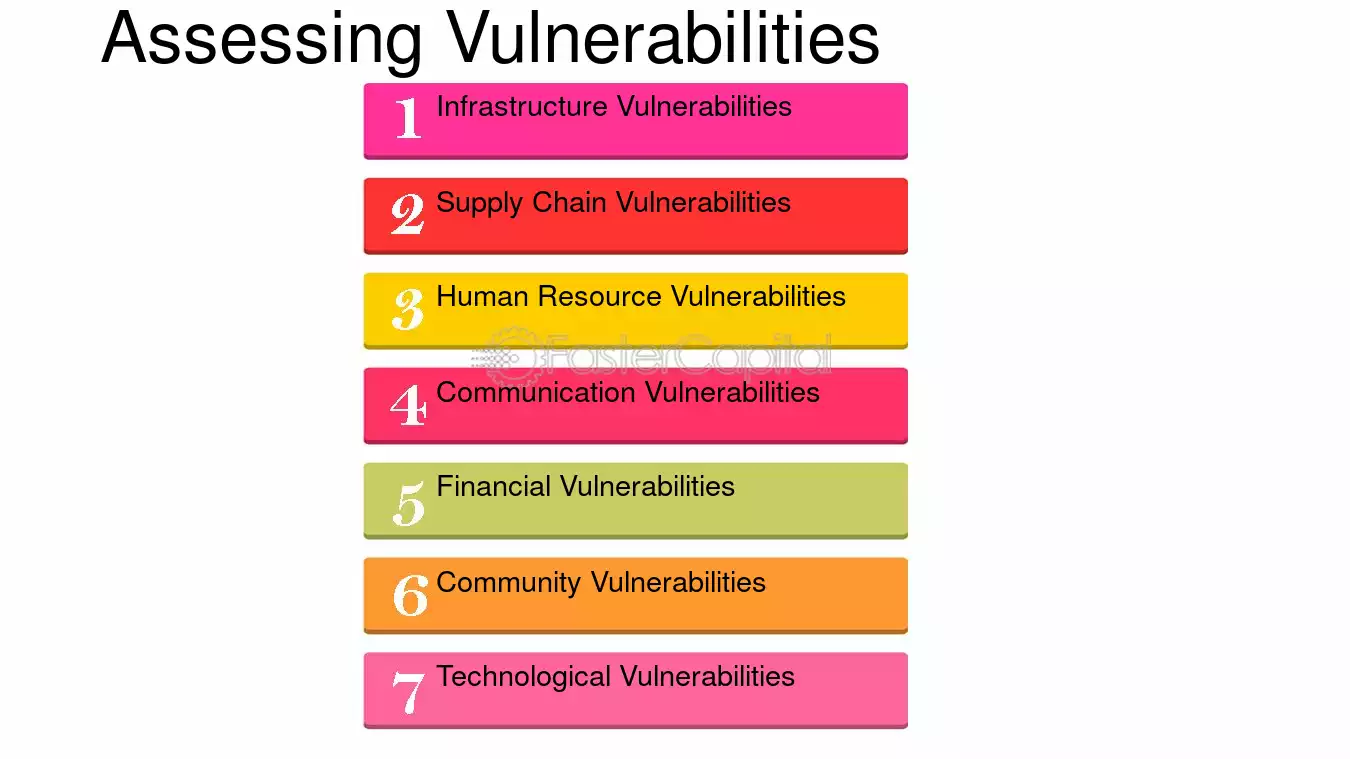 Assessing Vulnerabilities

1 Infrastructure Vulnerabilities

2 Supply Chain Vulnerabilities

3 Human Resource Vulnerabilities

FasterCapital

4 Communication Vulnerabilities

5 Financial Vulnerabilities

6 Community Vulnerabilities

7 Technological Vulnerabilities